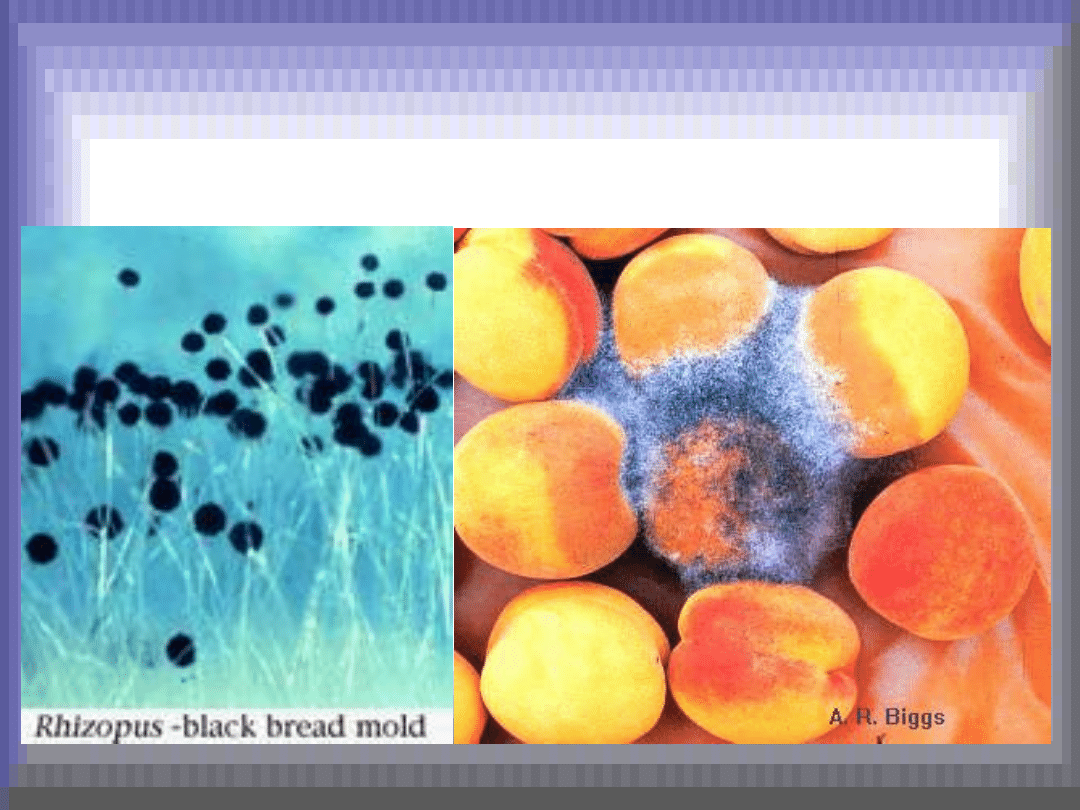 Rhizopus -black bread mold

A. R. Biggs